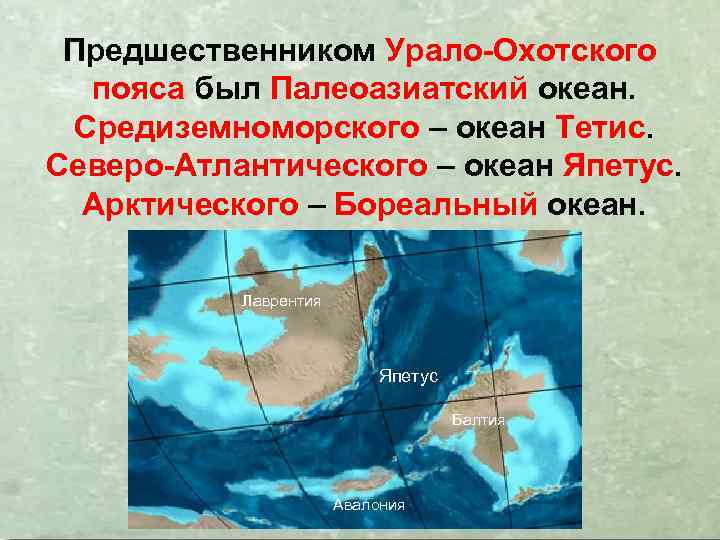 Предшественником Урало-Охотского пояса был Палеоазиатский океан. Средиземноморского – океан Тетис. Северо-Атлантического – океан Япетус. Арктического – Бореальный океан.

Лаврентия

Япетус

Балтия

Авалония